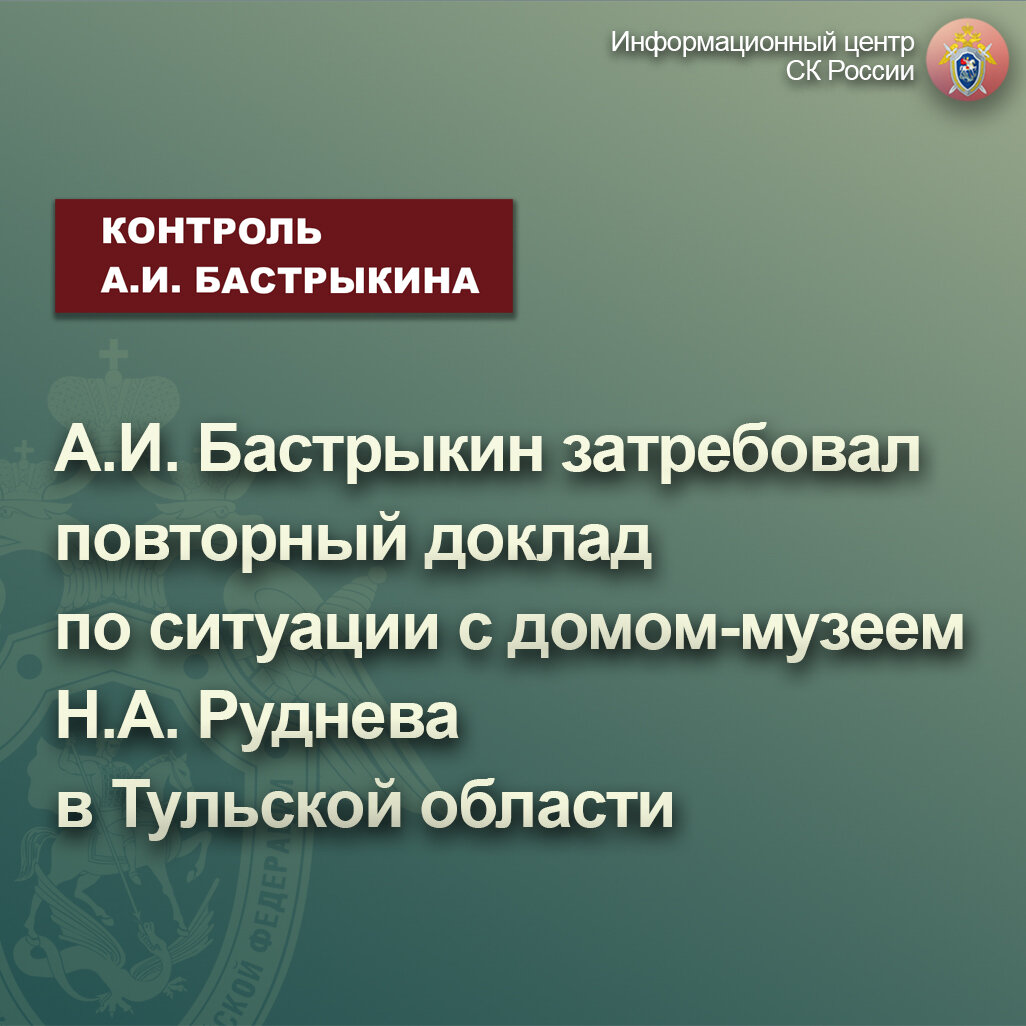 Информационный центр
СК России

КОНТРОЛЬ
А.И. БАСТРЫКИНА

А.И. Бастрыкин затребовал повторный доклад по ситуации с домом-музеем Н.А. Руднева в Тульской области